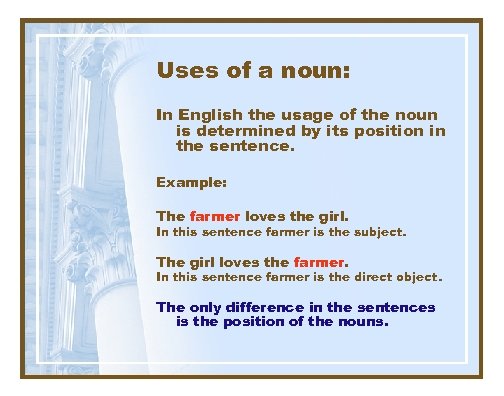 Uses of a noun:

In English the usage of the noun is determined by its position in the sentence.

Example:

The farmer loves the girl.
In this sentence farmer is the subject.

The girl loves the farmer.
In this sentence farmer is the direct object.

The only difference in the sentences is the position of the nouns.